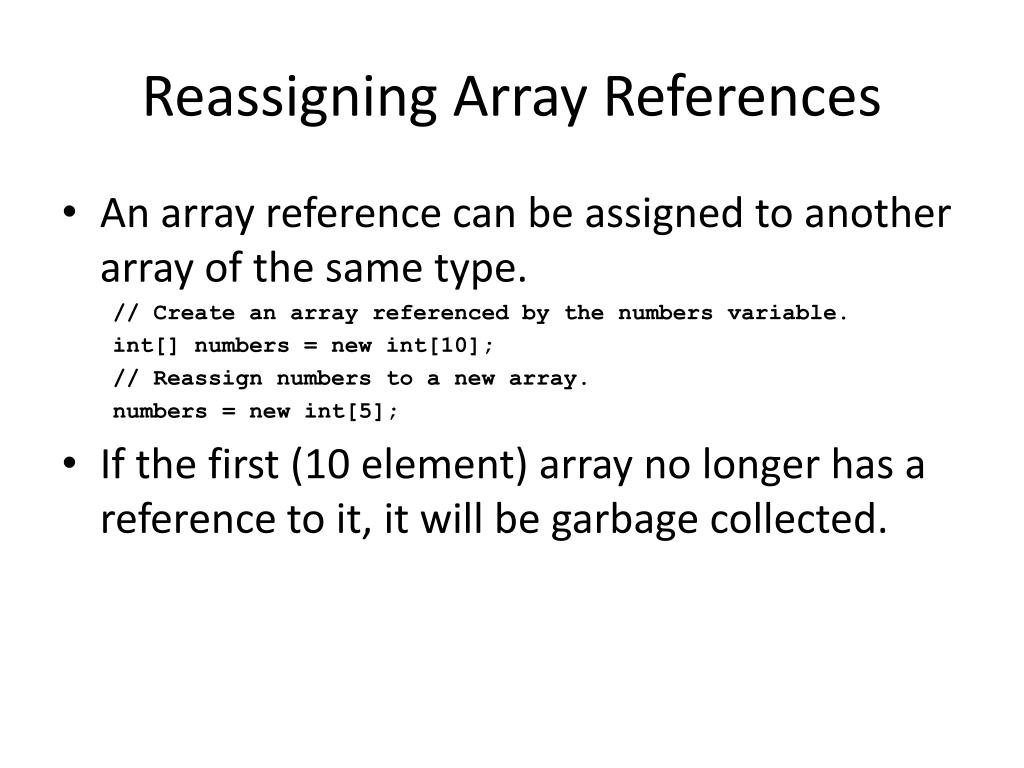 Reassigning Array References

• An array reference can be assigned to another array of the same type.

// Create an array referenced by the numbers variable.
int[] numbers = new int[10];
// Reassign numbers to a new array.
numbers = new int[5];

• If the first (10 element) array no longer has a reference to it, it will be garbage collected.